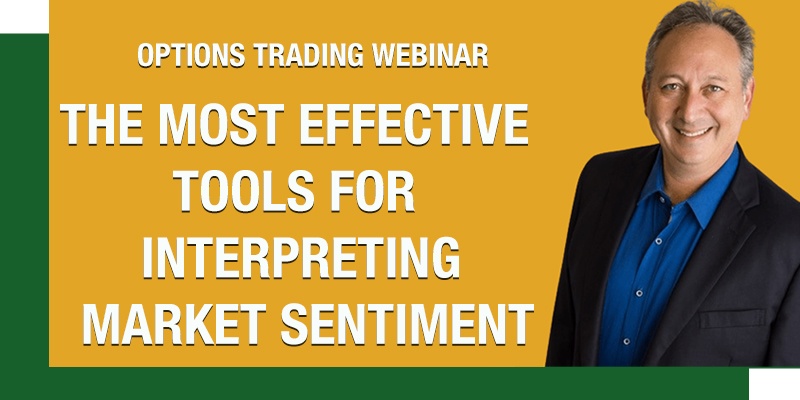 OPTIONS TRADING WEBINAR

THE MOST EFFECTIVE TOOLS FOR INTERPRETING MARKET SENTIMENT